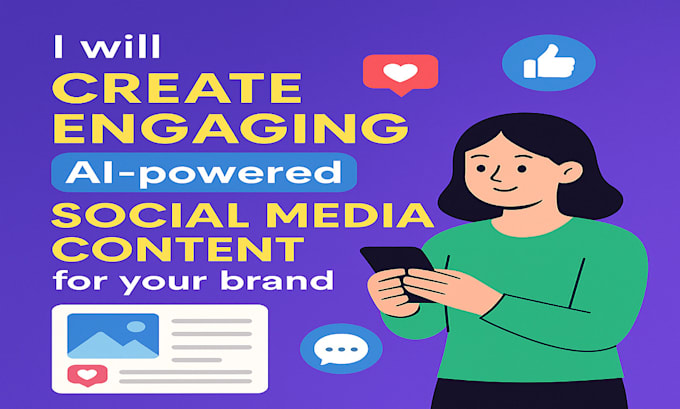 I will
CREATE
ENGAGING
AI-powered
SOCIAL MEDIA
CONTENT
for your brand